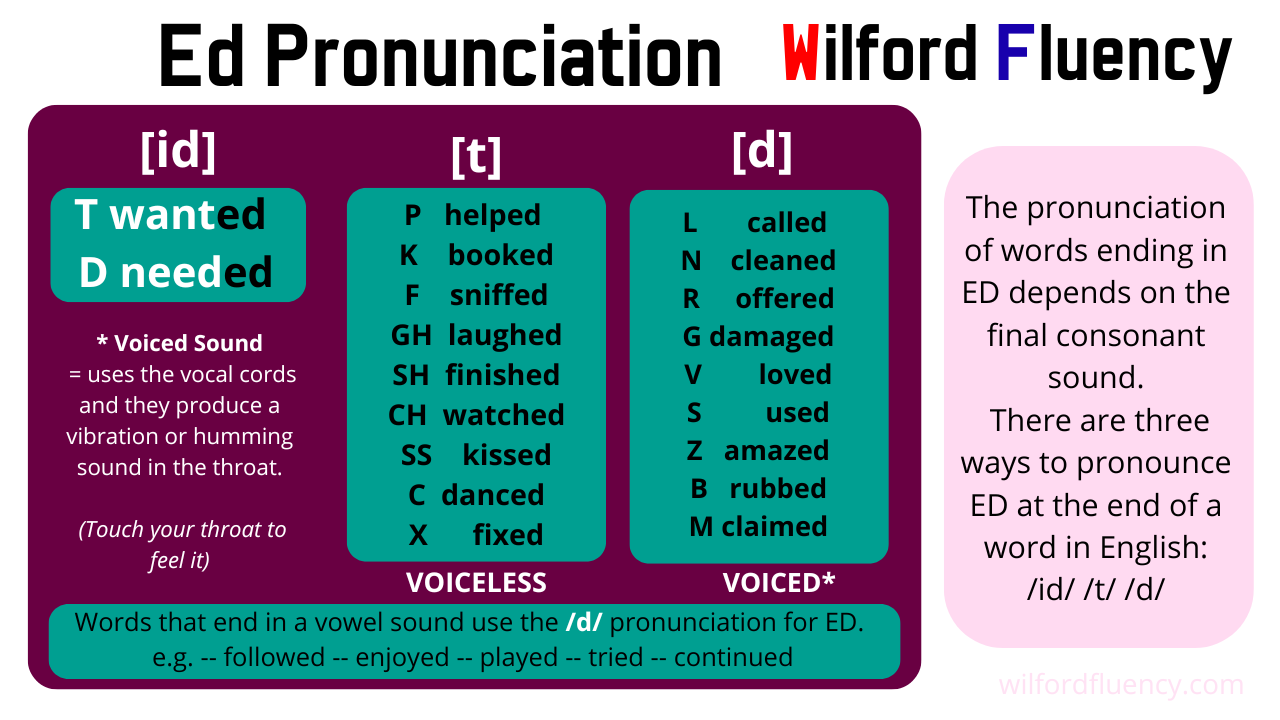 Ed Pronunciation Wilford Fluency

[id]

T wanted
D needed

* Voiced Sound
= uses the vocal cords and they produce a vibration or humming sound in the throat.

(Touch your throat to feel it)

[t]

P helped
K booked
F sniffed
GH laughed
SH finished
CH watched
SS kissed
C danced
X fixed

VOICELESS

[d]

L called
N cleaned
R offered
G damaged
V loved
S used
Z amazed
B rubbed
M claimed

VOICED*

Words that end in a vowel sound use the /d/ pronunciation for ED.
e.g. -- followed -- enjoyed -- played -- tried -- continued

The pronunciation of words ending in ED depends on the final consonant sound.
There are three ways to pronounce ED at the end of a word in English:
/id/ /t/ /d/

wilfordfluency.com